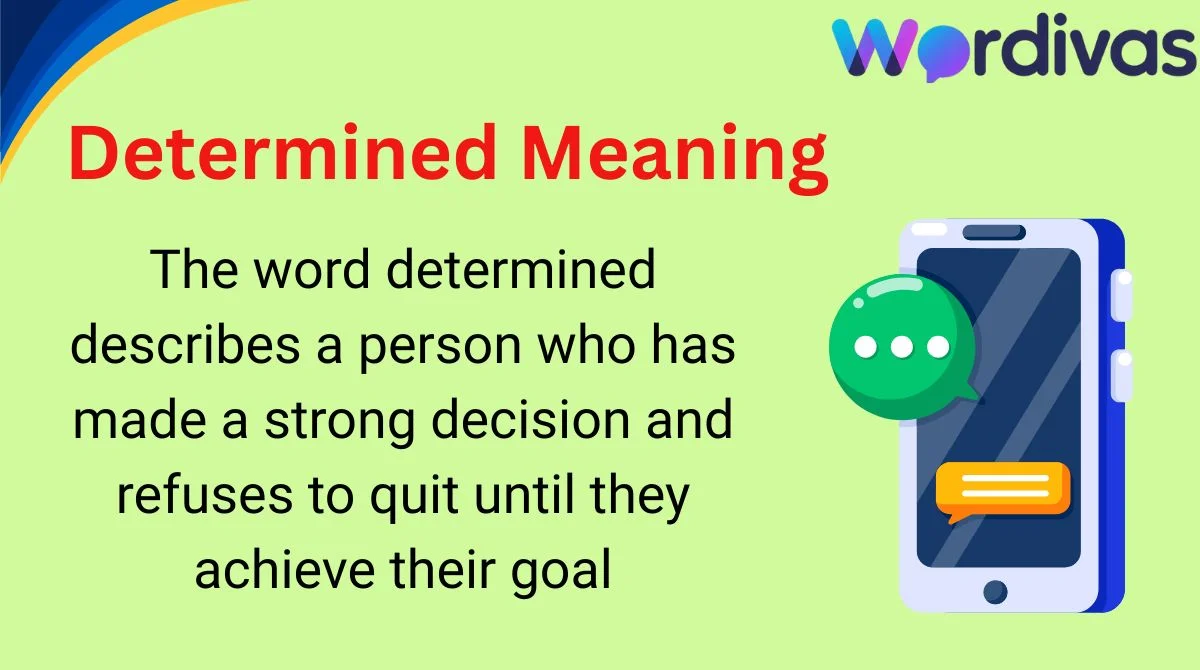 Wordivas

Determined Meaning

The word determined describes a person who has made a strong decision and refuses to quit until they achieve their goal